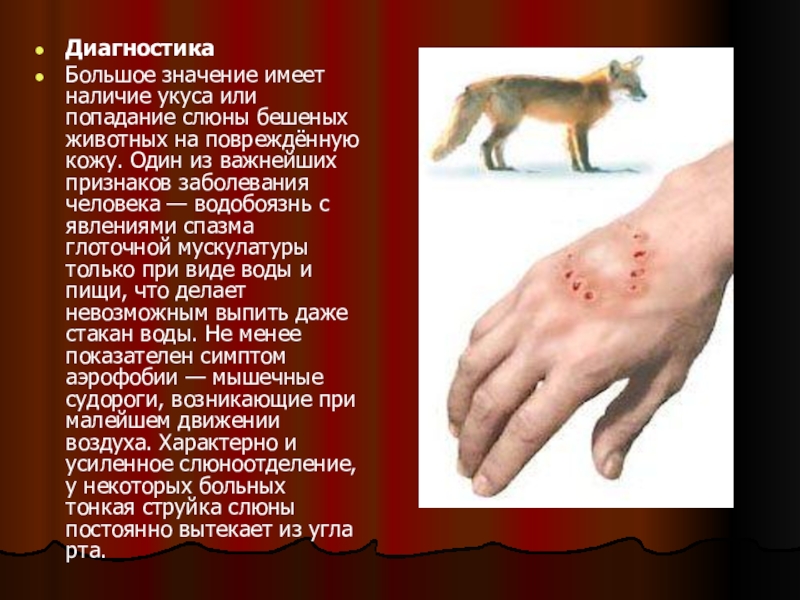 Диагностика

Большое значение имеет наличие укуса или попадание слюны бешеных животных на повреждённую кожу. Один из важнейших признаков заболевания человека — водобоязнь с явлениями спазма глоточной мускулатуры только при виде воды и пищи, что делает невозможным выпить даже стакан воды. Не менее показателен симптом аэрофобии — мышечные судороги, возникающие при малейшем движении воздуха. Характерно и усиленное слюноотделение, у некоторых больных тонкая струйка слюны постоянно вытекает из угла рта.